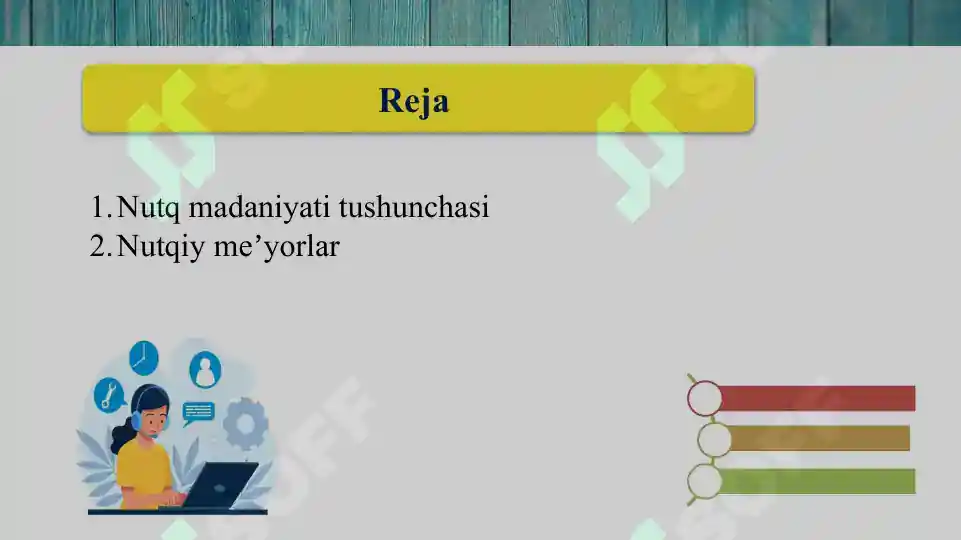 Reja

1. Nutq madaniyati tushunchasi
2. Nutqiy me’yorlar